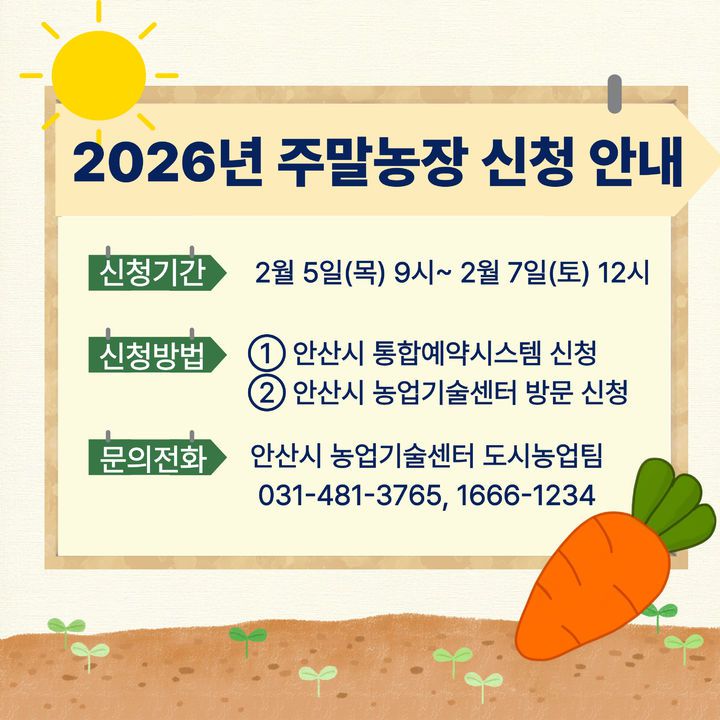 2026년 주말농장 신청 안내

신청기간 2월 5일(목) 9시~ 2월 7일(토) 12시

신청방법 ① 안산시 통합예약시스템 신청
② 안산시 농업기술센터 방문 신청

문의전화 안산시 농업기술센터 도시농업팀
031-481-3765, 1666-1234